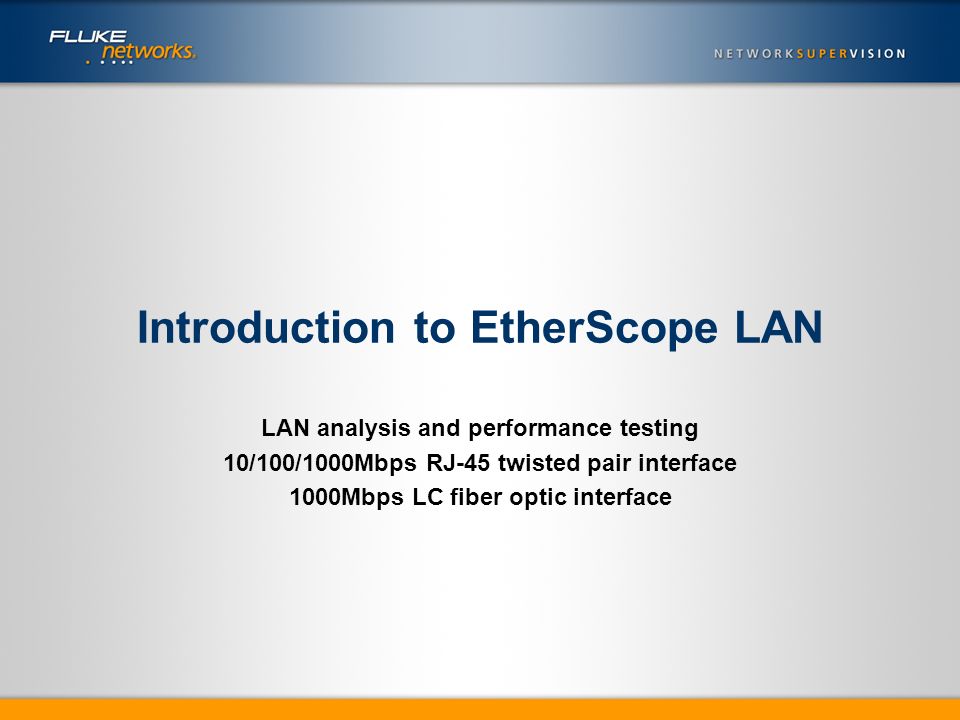 FLUKE networks.

NETWORKSUPERVISION

Introduction to EtherScope LAN

LAN analysis and performance testing
10/100/1000Mbps RJ-45 twisted pair interface
1000Mbps LC fiber optic interface